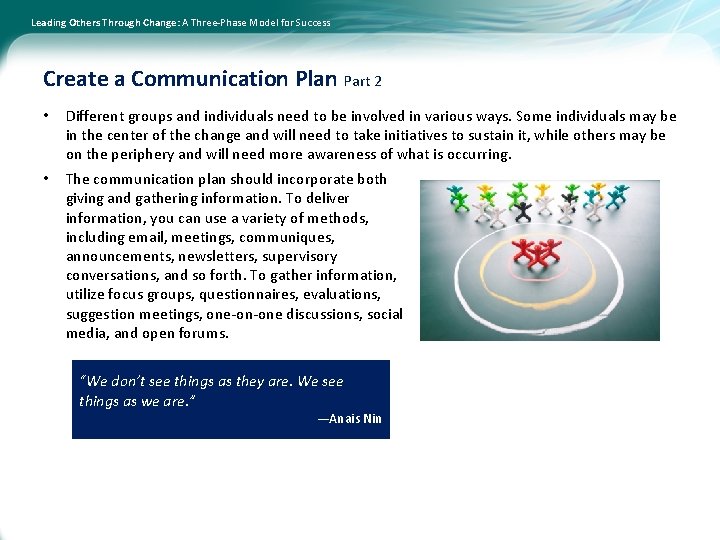 Leading Others Through Change: A Three-Phase Model for Success

Create a Communication Plan Part 2

• Different groups and individuals need to be involved in various ways. Some individuals may be in the center of the change and will need to take initiatives to sustain it, while others may be on the periphery and will need more awareness of what is occurring.

• The communication plan should incorporate both giving and gathering information. To deliver information, you can use a variety of methods, including email, meetings, communiques, announcements, newsletters, supervisory conversations, and so forth. To gather information, utilize focus groups, questionnaires, evaluations, suggestion meetings, one-on-one discussions, social media, and open forums.

"We don't see things as they are. We see things as we are."
—Anais Nin